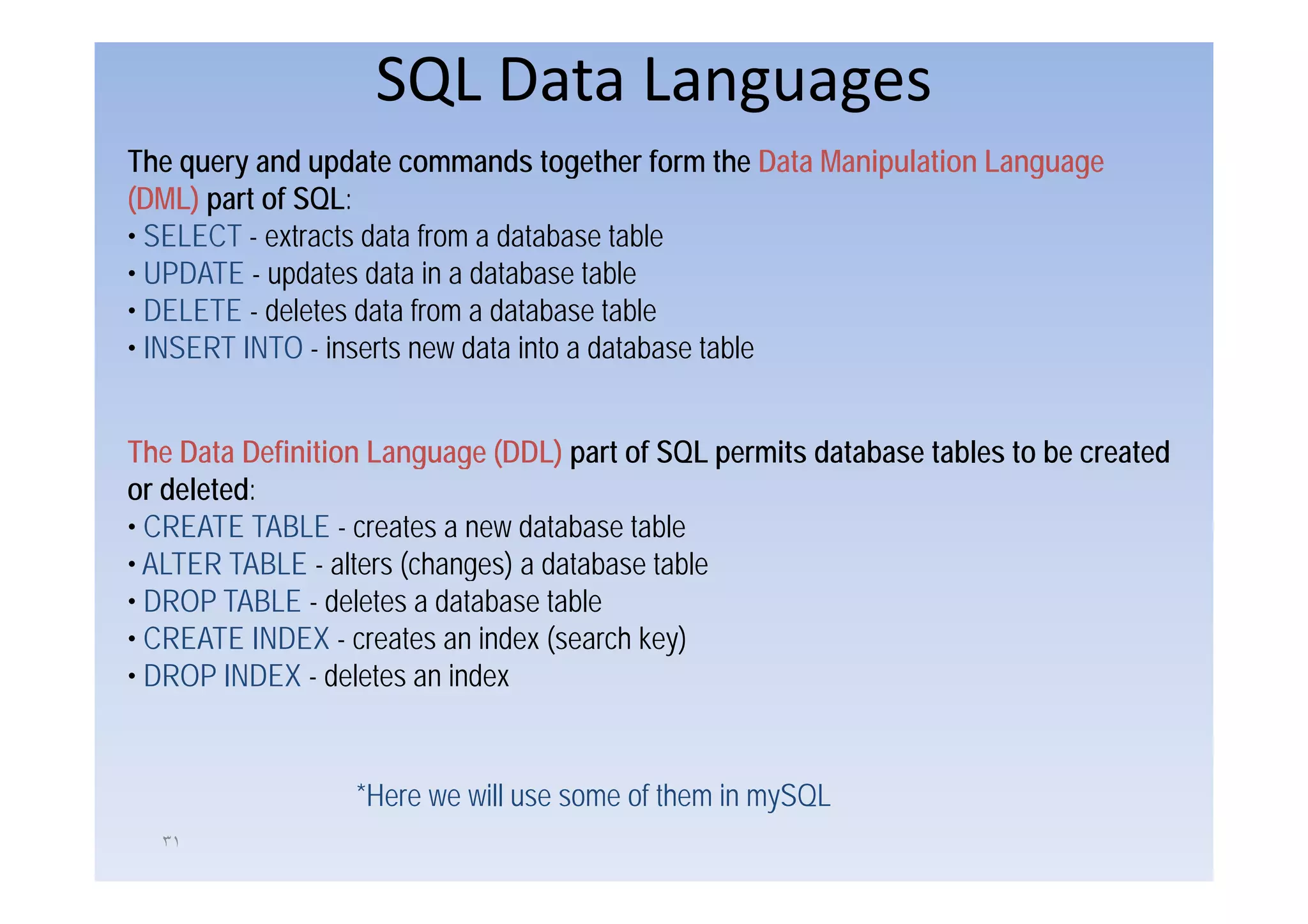 SQL Data Languages

The query and update commands together form the Data Manipulation Language (DML) part of SQL:
• SELECT - extracts data from a database table
• UPDATE - updates data in a database table
• DELETE - deletes data from a database table
• INSERT INTO - inserts new data into a database table

The Data Definition Language (DDL) part of SQL permits database tables to be created or deleted:
• CREATE TABLE - creates a new database table
• ALTER TABLE - alters (changes) a database table
• DROP TABLE - deletes a database table
• CREATE INDEX - creates an index (search key)
• DROP INDEX - deletes an index

*Here we will use some of them in mySQL

٣١